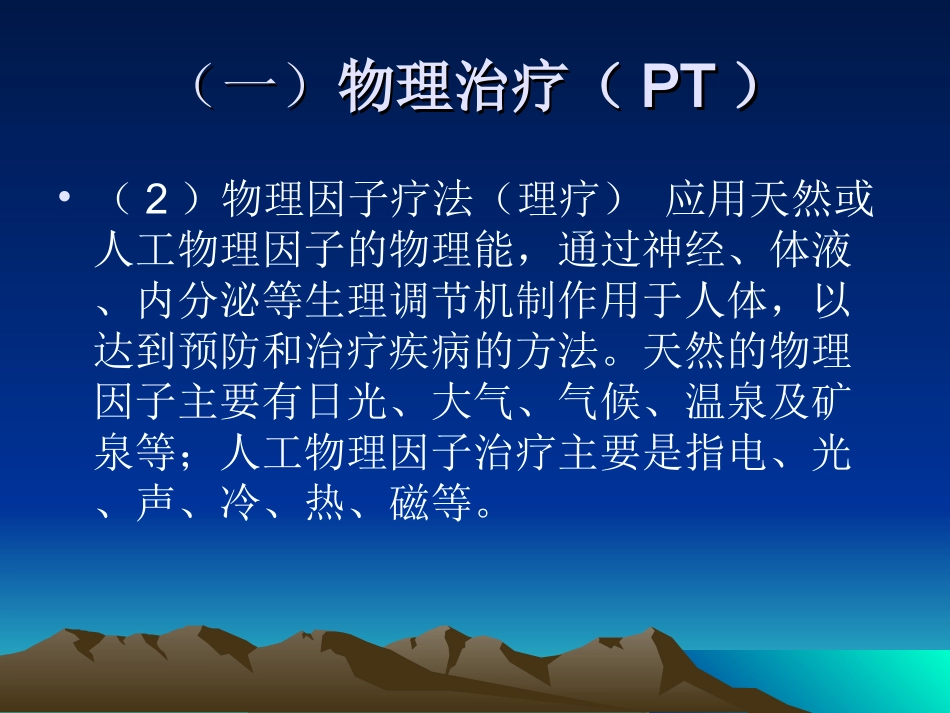 （一）物理治疗（ PT ）

• （ 2 ）物理因子疗法（理疗） 应用天然或人工物理因子的物理能，通过神经、体液、内分泌等生理调节机制作用于人体，以达到预防和治疗疾病的方法。天然的物理因子主要有日光、大气、气候、温泉及矿泉等；人工物理因子治疗主要是指电、光、声、冷、热、磁等。